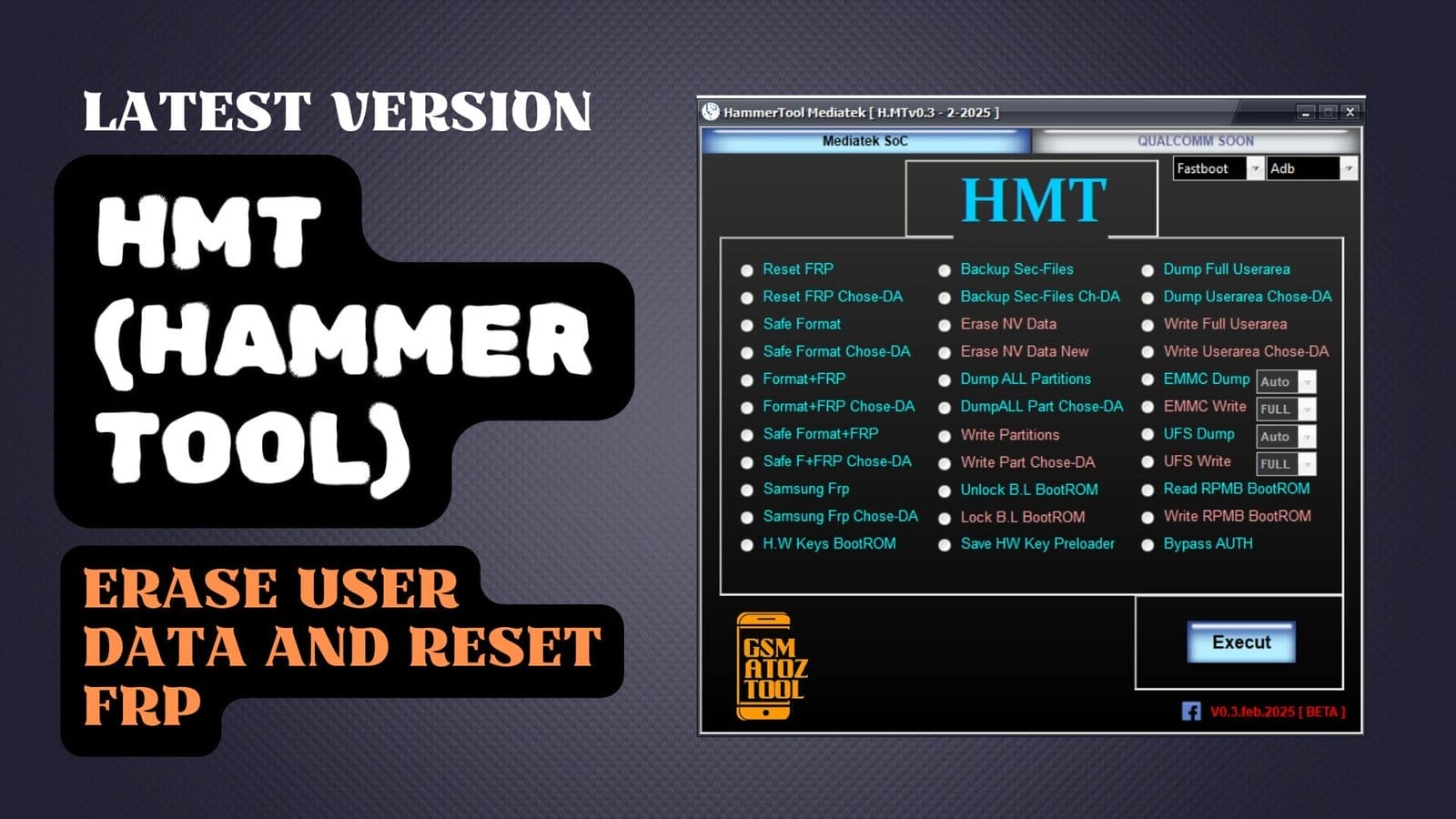 LATEST VERSION

HMT (HAMMER TOOL)

ERASE USER DATA AND RESET FRP

HammerTool Mediatek [ H.MTv0.3 - 2-2025 ]

Mediatek SoC

QUALCOMM SOON

Fastboot

Adb

HMT

Reset FRP
Reset FRP Chose-DA
Safe Format
Safe Format Chose-DA
Format+FRP
Format+FRP Chose-DA
Safe Format+FRP
Safe F+FRP Chose-DA
Samsung Frp
Samsung Frp Chose-DA
H.W Keys BootROM

Backup Sec-Files
Backup Sec-Files Ch-DA
Erase NV Data
Erase NV Data New
Dump ALL Partitions
DumpALL Part Chose-DA
Write Partitions
Write Part Chose-DA
Unlock B.L BootROM
Lock B.L BootROM
Save HW Key Preloader

Dump Full Userarea
Dump Userarea Chose-DA
Write Full Userarea
Write Userarea Chose-DA
EMMC Dump Auto
EMMC Write FULL
UFS Dump Auto
UFS Write FULL
Read RPMB BootROM
Write RPMB BootROM
Bypass AUTH

GSM ATOZ TOOL

Execut

V0.3.feb.2025 [ BETA ]